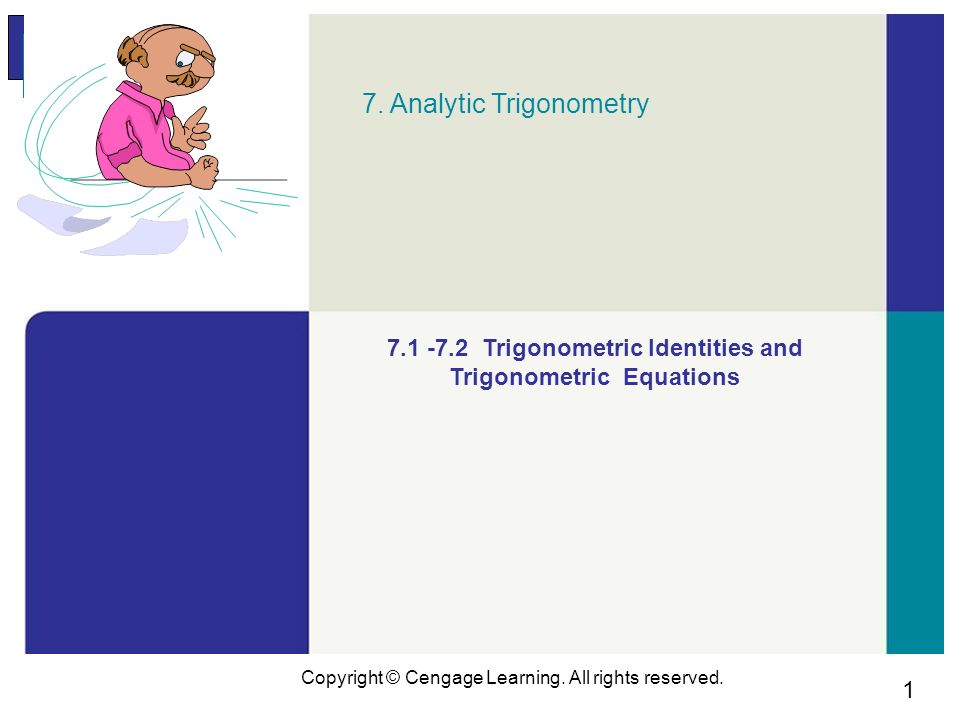 7. Analytic Trigonometry

7.1 -7.2 Trigonometric Identities and Trigonometric Equations

Copyright © Cengage Learning. All rights reserved.

1